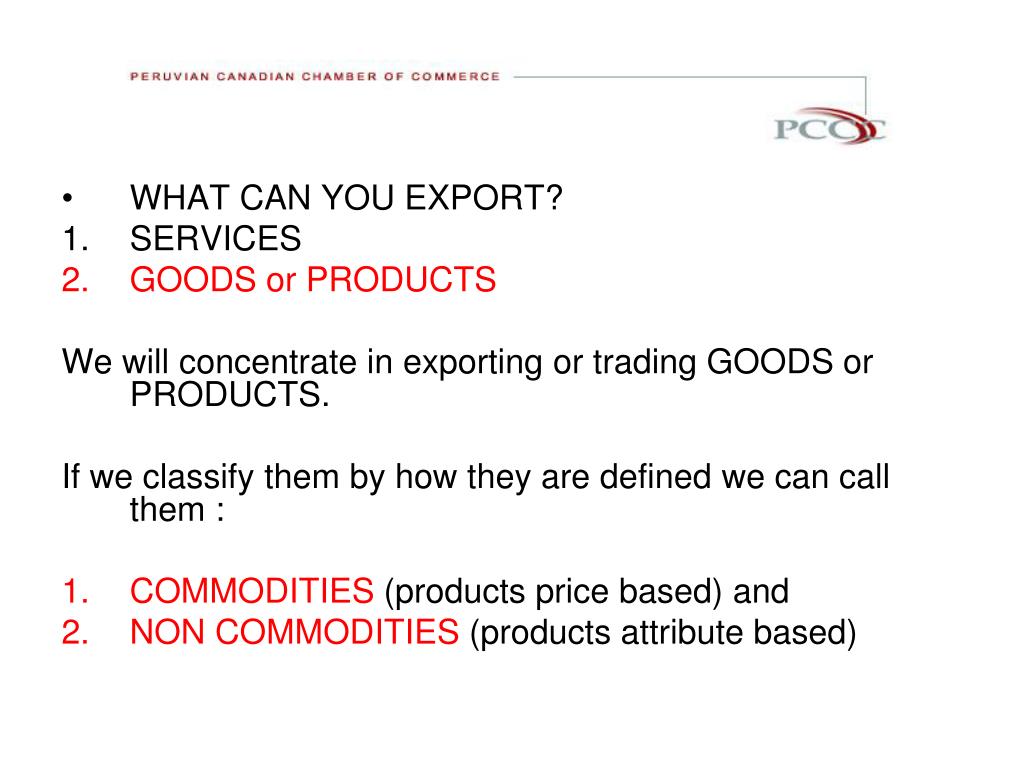 PERUVIAN CANADIAN CHAMBER OF COMMERCE

PCCC

• WHAT CAN YOU EXPORT?
1. SERVICES
2. GOODS or PRODUCTS

We will concentrate in exporting or trading GOODS or PRODUCTS.

If we classify them by how they are defined we can call them :

1. COMMODITIES (products price based) and
2. NON COMMODITIES (products attribute based)